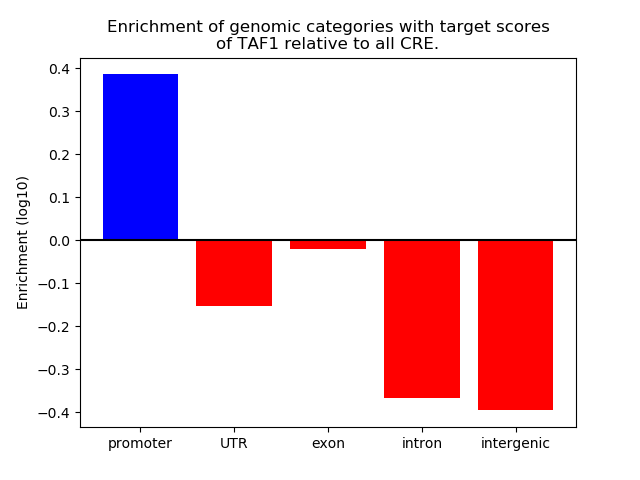 Enrichment of genomic categories with target scores of TAF1 relative to all CRE.

Enrichment (log10)

0.4
0.3
0.2
0.1
0.0
−0.1
−0.2
−0.3
−0.4

promoter
UTR
exon
intron
intergenic